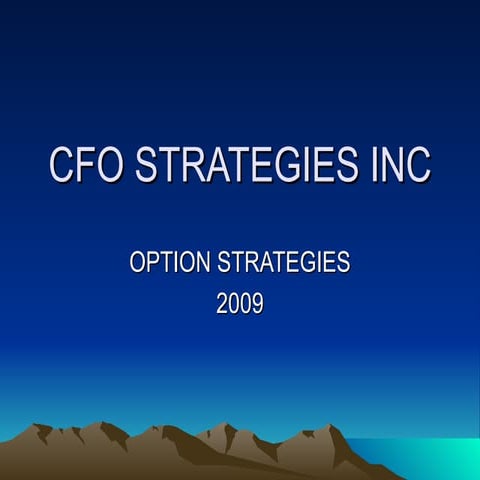 CFO STRATEGIES INC

OPTION STRATEGIES
2009